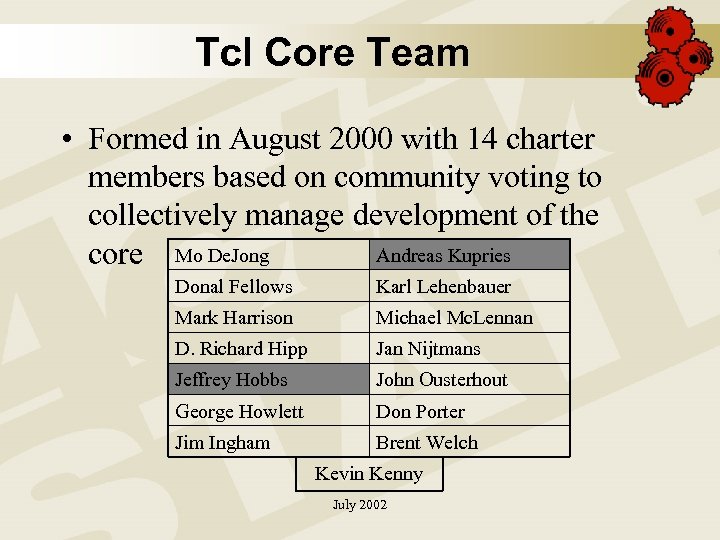 Tcl Core Team

• Formed in August 2000 with 14 charter members based on community voting to collectively manage development of the core

| Mo DeJong | Andreas Kupries |
|---|---|
| Donal Fellows | Karl Lehenbauer |
| Mark Harrison | Michael McLennan |
| D. Richard Hipp | Jan Nijtmans |
| Jeffrey Hobbs | John Ousterhout |
| George Howlett | Don Porter |
| Jim Ingham | Brent Welch |

Kevin Kenny

July 2002